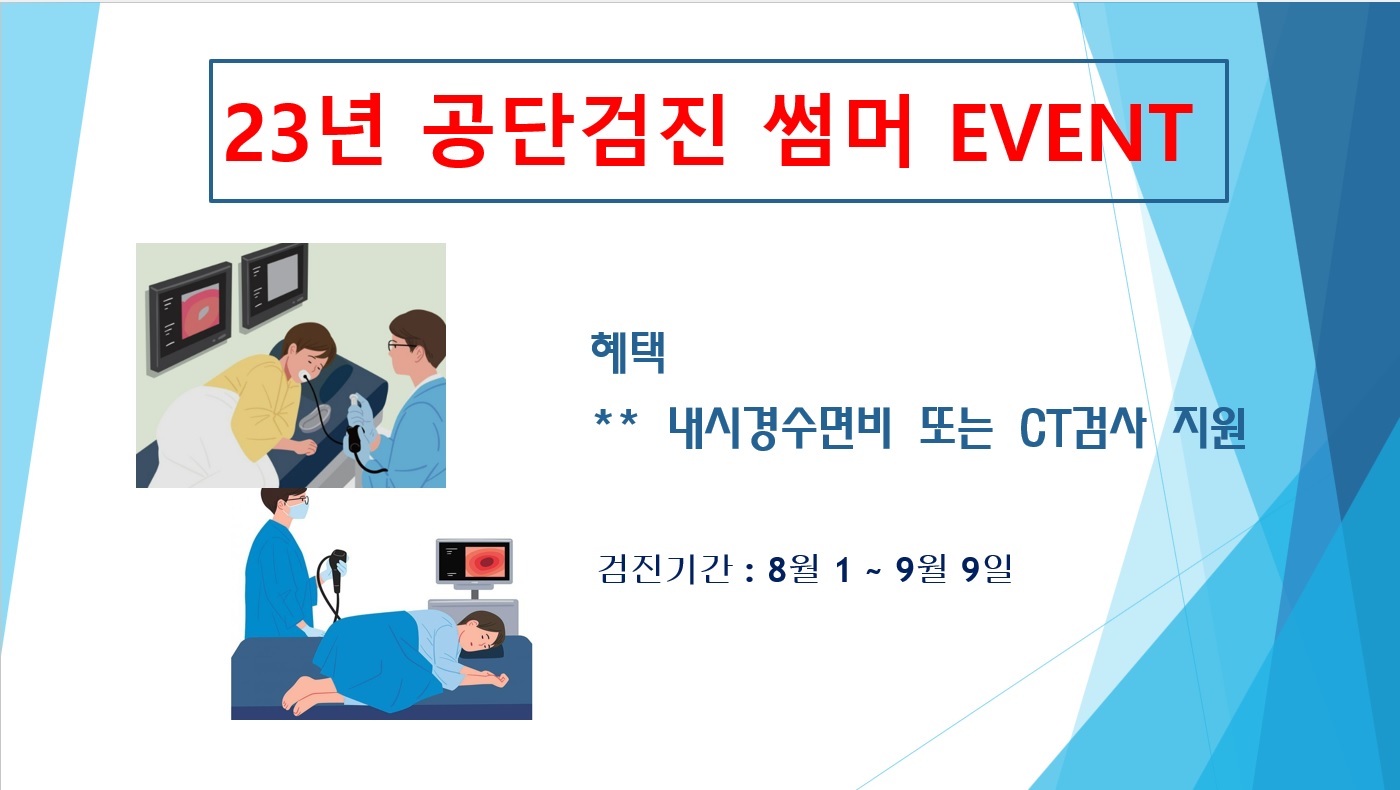 23년 공단검진 썸머 EVENT

혜택

** 내시경수면비 또는 CT검사 지원

검진기간 : 8월 1 ~ 9월 9일